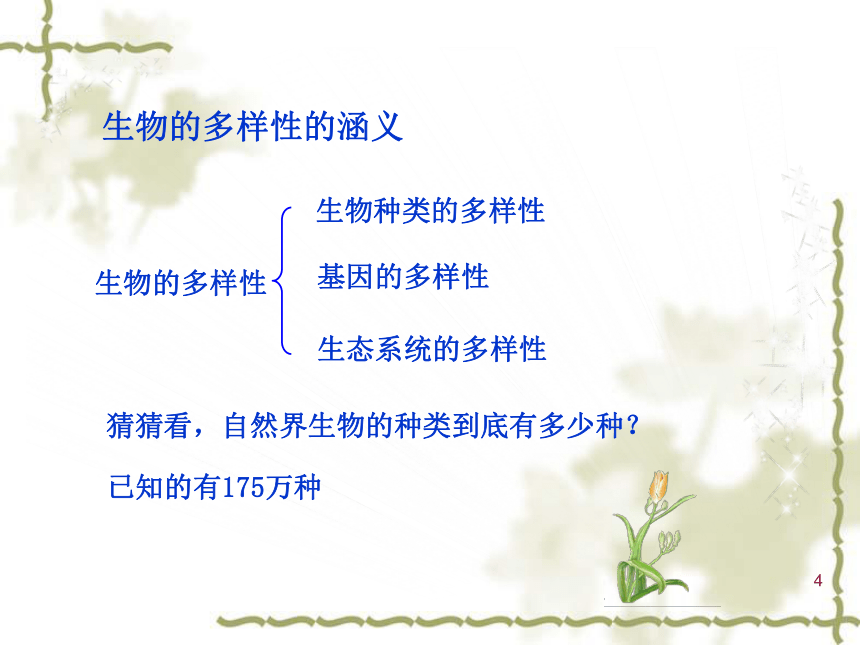 生物的多样性的涵义

生物的多样性

生物种类的多样性

基因的多样性

生态系统的多样性

猜猜看，自然界生物的种类到底有多少种？

已知的有175万种

4